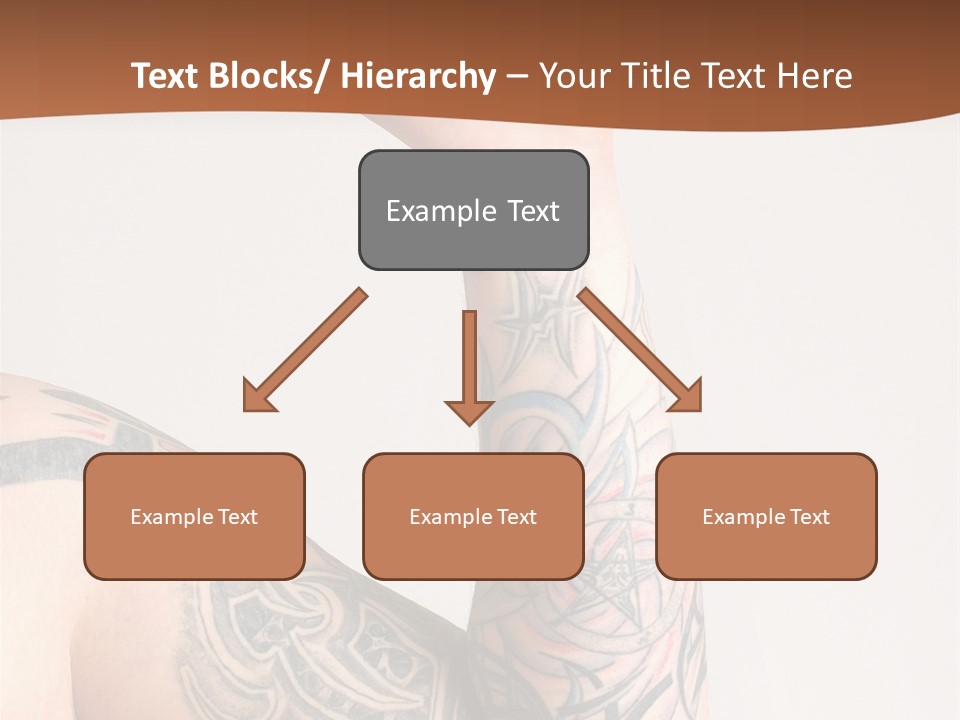 Text Blocks/ Hierarchy – Your Title Text Here

Example Text

Example Text

Example Text

Example Text